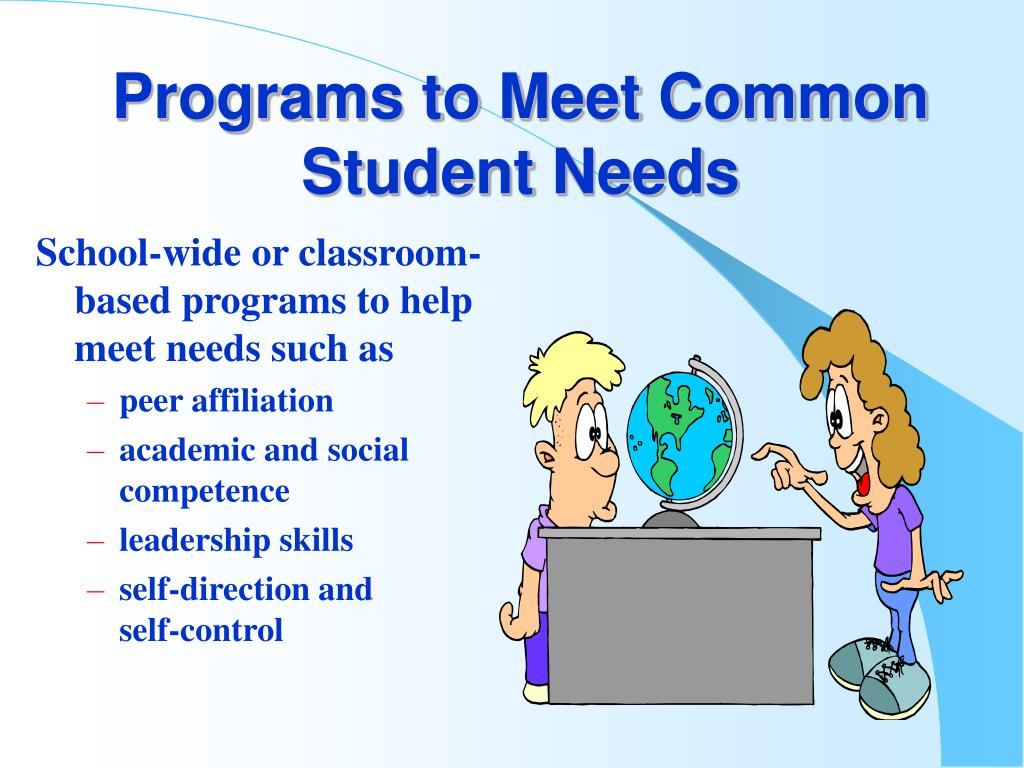 Programs to Meet Common Student Needs

School-wide or classroom-based programs to help meet needs such as

– peer affiliation
– academic and social competence
– leadership skills
– self-direction and self-control